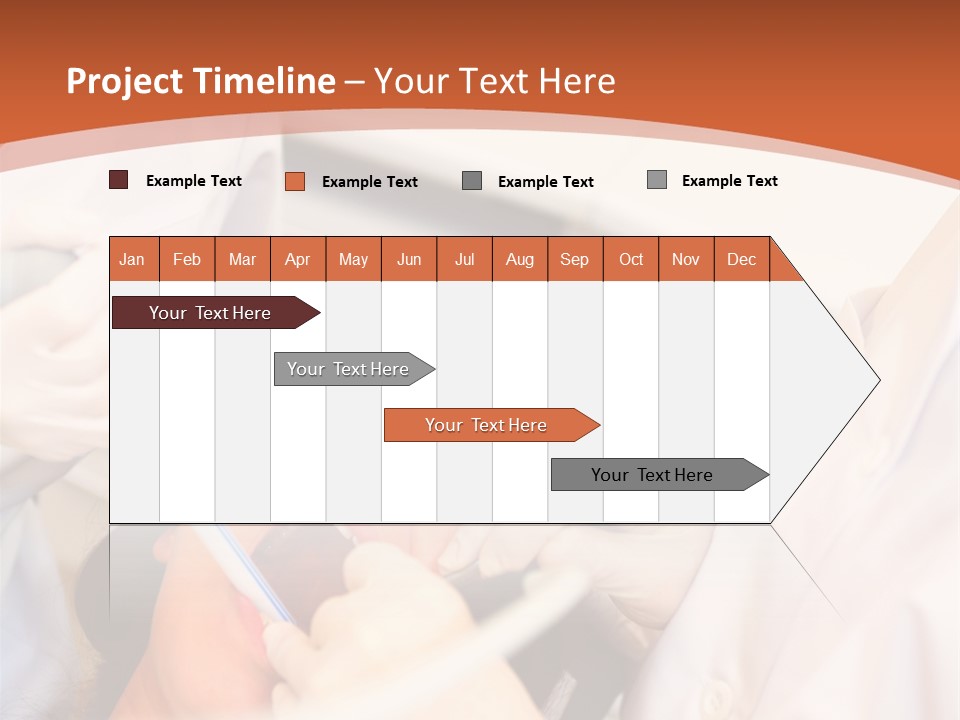 Project Timeline – Your Text Here

Example Text
Example Text
Example Text
Example Text

| Jan | Feb | Mar | Apr | May | Jun | Jul | Aug | Sep | Oct | Nov | Dec |
|---|---|---|---|---|---|---|---|---|---|---|---|

Your Text Here
Your Text Here
Your Text Here
Your Text Here